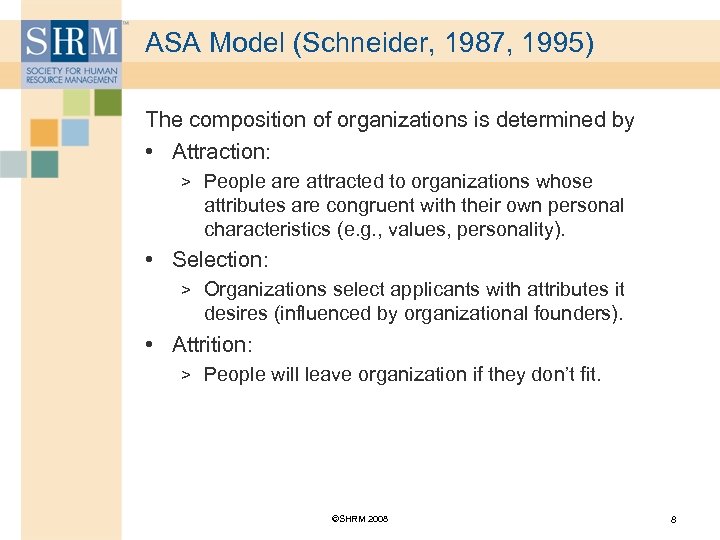 SHRM™
SOCIETY FOR HUMAN RESOURCE MANAGEMENT

ASA Model (Schneider, 1987, 1995)

The composition of organizations is determined by

• Attraction:
> People are attracted to organizations whose attributes are congruent with their own personal characteristics (e.g., values, personality).

• Selection:
> Organizations select applicants with attributes it desires (influenced by organizational founders).

• Attrition:
> People will leave organization if they don't fit.

©SHRM 2008

8